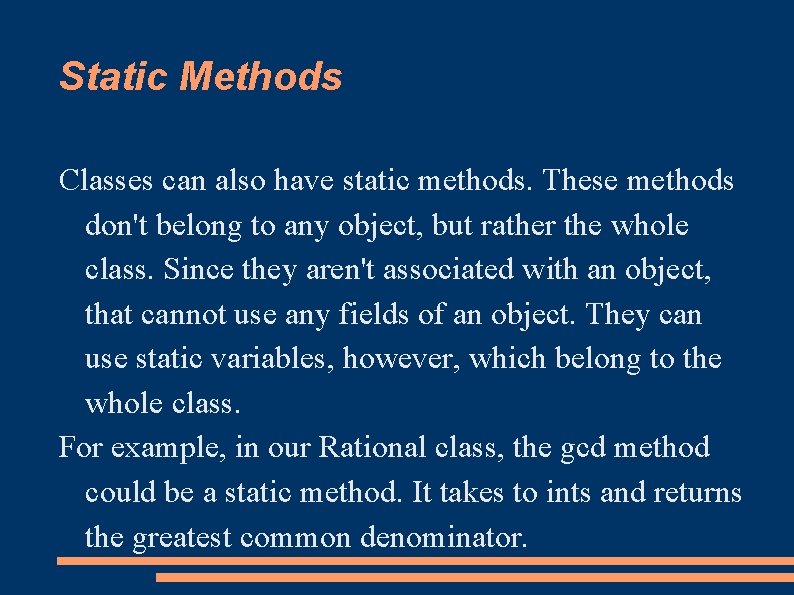 Static Methods

Classes can also have static methods. These methods don't belong to any object, but rather the whole class. Since they aren't associated with an object, that cannot use any fields of an object. They can use static variables, however, which belong to the whole class.

For example, in our Rational class, the gcd method could be a static method. It takes to ints and returns the greatest common denominator.